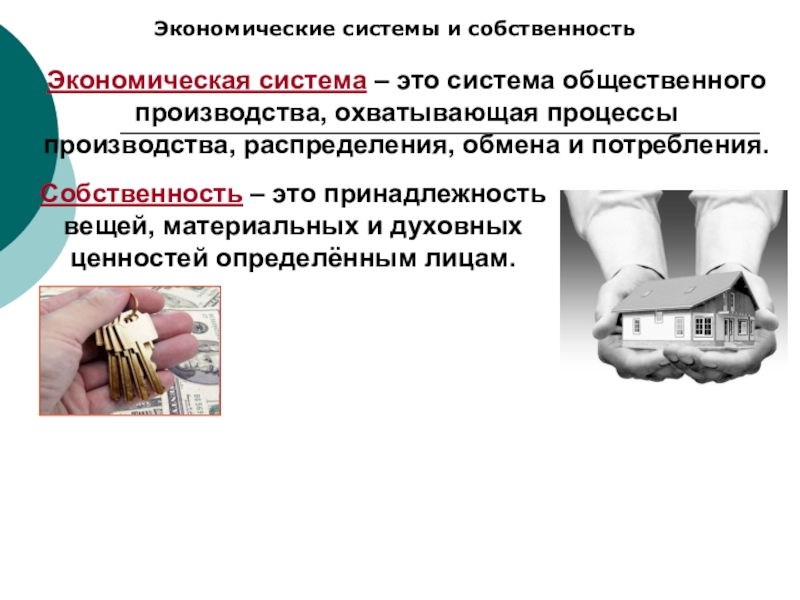 Экономические системы и собственность

Экономическая система – это система общественного производства, охватывающая процессы производства, распределения, обмена и потребления.

Собственность – это принадлежность вещей, материальных и духовных ценностей определённым лицам.